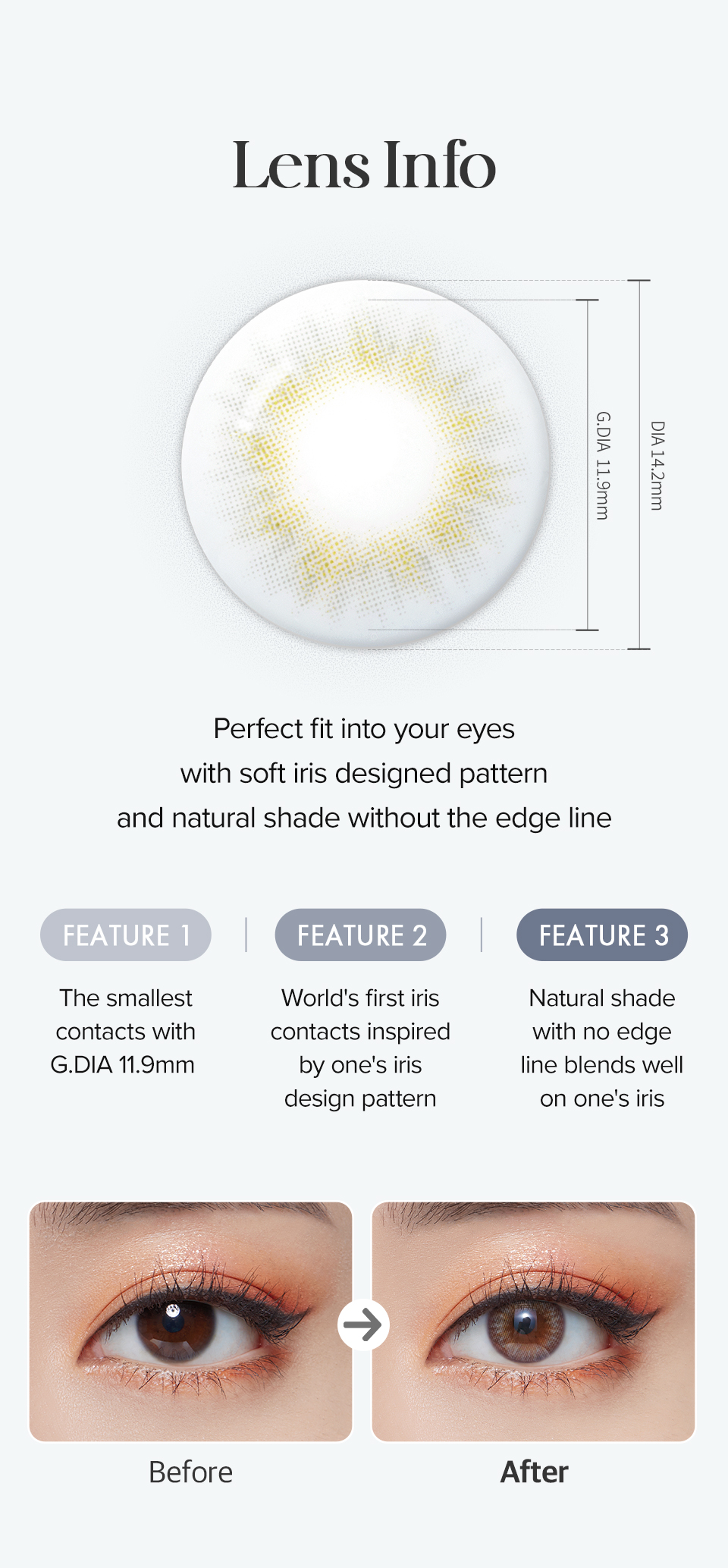 Lens Info

G.DIA 11.9mm

DIA 14.2mm

Perfect fit into your eyes with soft iris designed pattern and natural shade without the edge line

FEATURE 1

The smallest contacts with G.DIA 11.9mm

FEATURE 2

World's first iris contacts inspired by one's iris design pattern

FEATURE 3

Natural shade with no edge line blends well on one's iris

Before

After